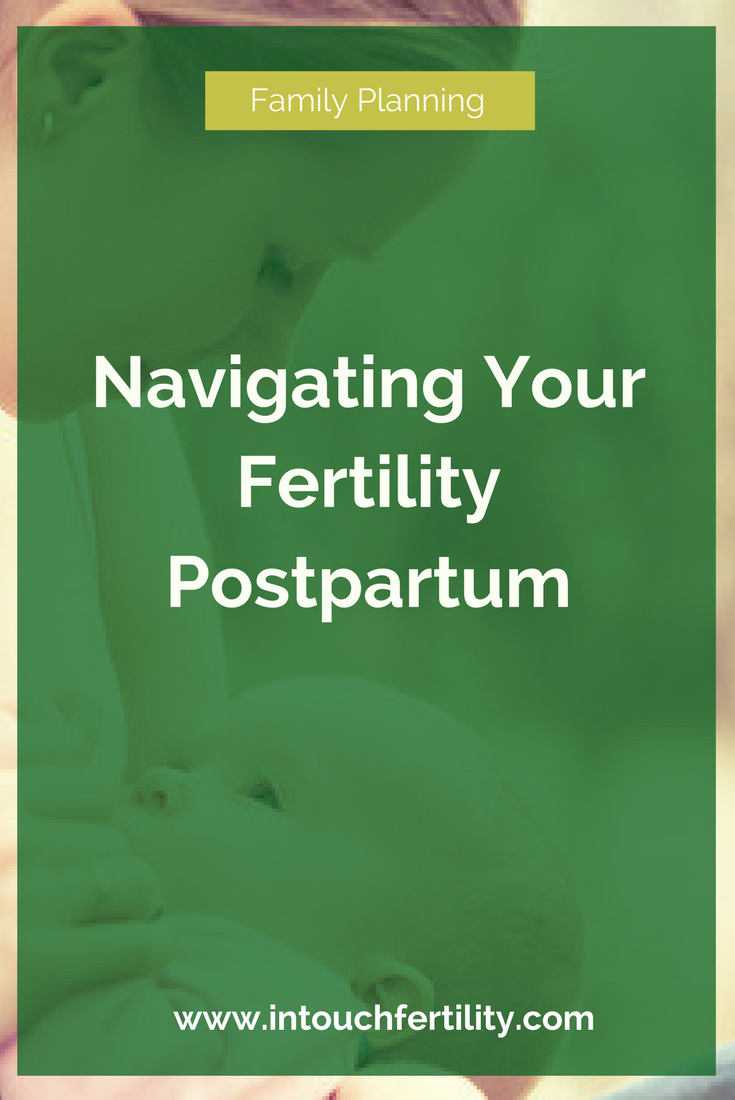 Family Planning

Navigating Your Fertility Postpartum

www.intouchfertility.com